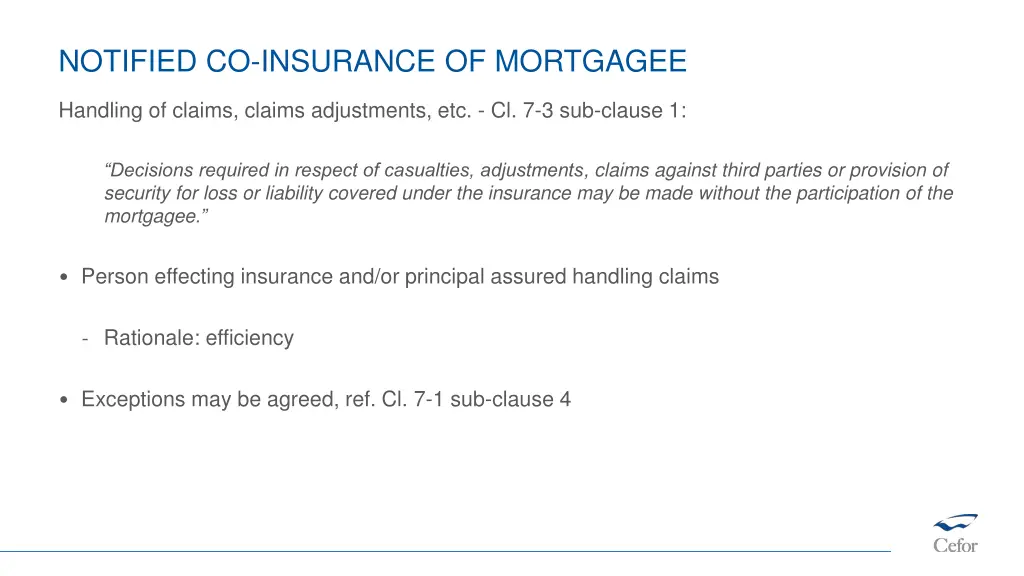 NOTIFIED CO-INSURANCE OF MORTGAGEE

Handling of claims, claims adjustments, etc. - Cl. 7-3 sub-clause 1:

“Decisions required in respect of casualties, adjustments, claims against third parties or provision of security for loss or liability covered under the insurance may be made without the participation of the mortgagee.”

• Person effecting insurance and/or principal assured handling claims

- Rationale: efficiency

• Exceptions may be agreed, ref. Cl. 7-1 sub-clause 4

Cefor